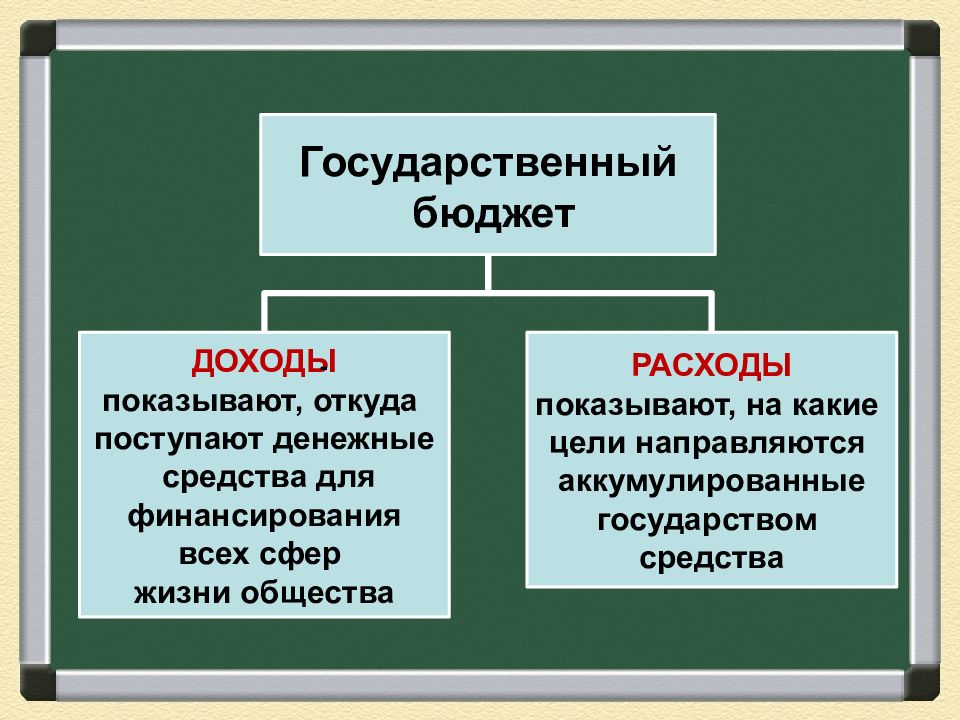 Государственный бюджет

ДОХОДЫ показывают, откуда поступают денежные средства для финансирования всех сфер жизни общества

РАСХОДЫ показывают, на какие цели направляются аккумулированные государством средства